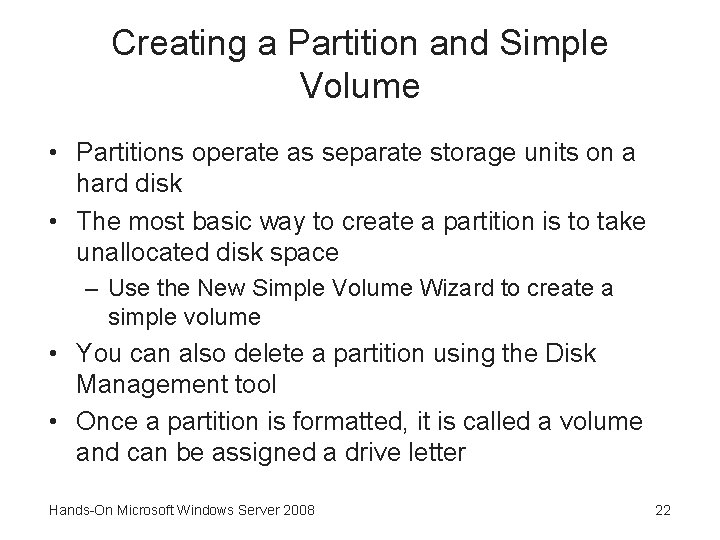 Creating a Partition and Simple Volume

• Partitions operate as separate storage units on a hard disk
• The most basic way to create a partition is to take unallocated disk space
– Use the New Simple Volume Wizard to create a simple volume
• You can also delete a partition using the Disk Management tool
• Once a partition is formatted, it is called a volume and can be assigned a drive letter

Hands-On Microsoft Windows Server 2008

22